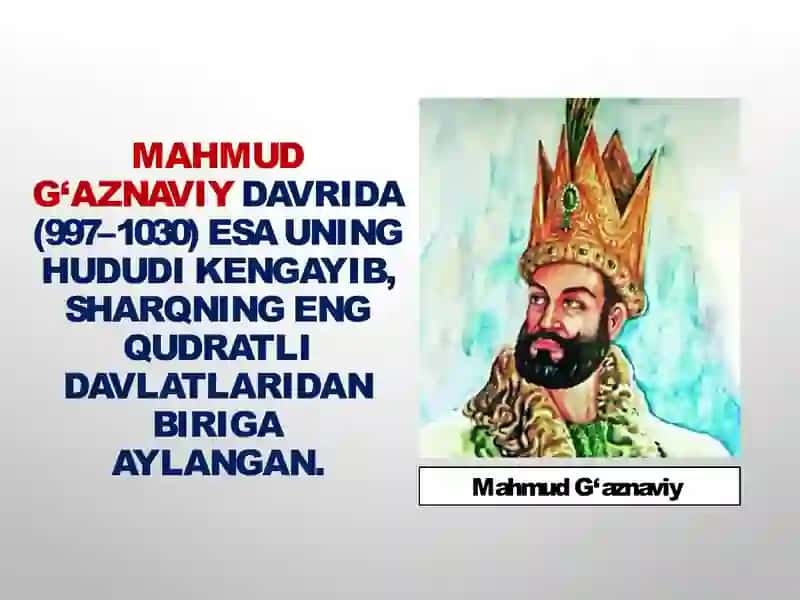 MAHMUD G‘AZNAVIY DAVRIDA (997–1030) ESA UNING HUDUDI KENGAYIB, SHARQNING ENG QUDRATLI DAVLATLARIDAN BIRIGA AYLANGAN.

Mahmud G‘aznaviy